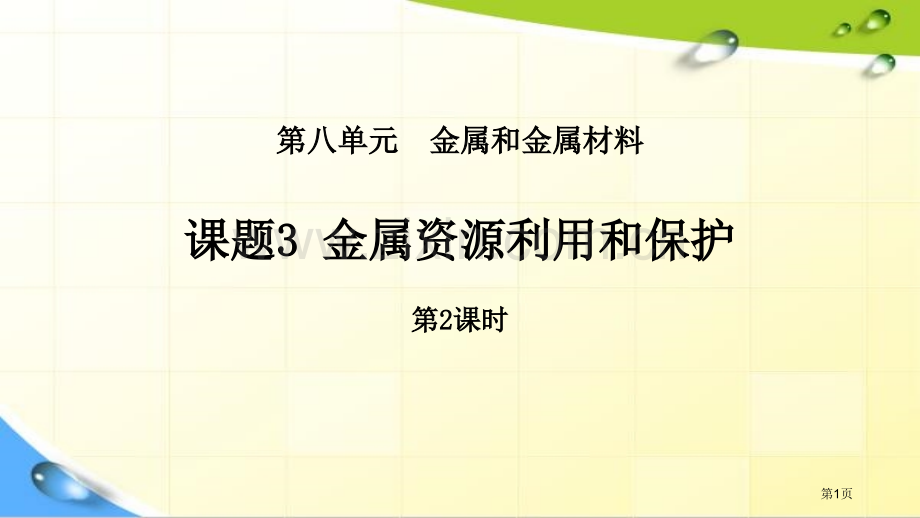 第八单元 金属和金属材料

课题3 金属资源利用和保护

第2课时

第1页